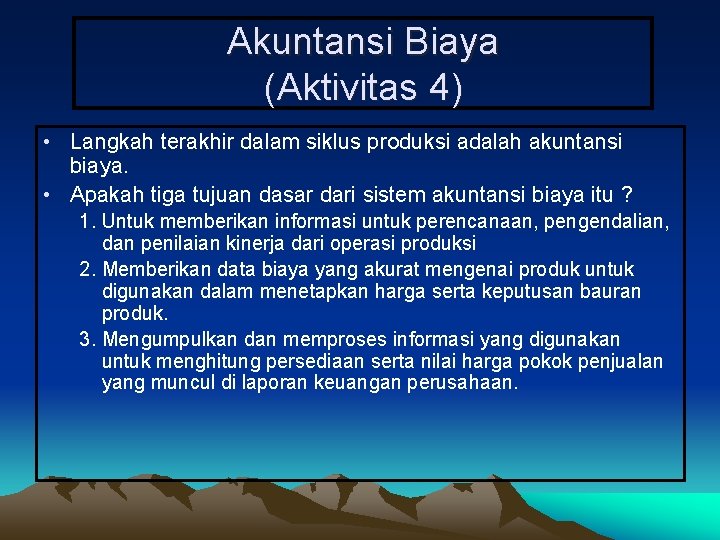 Akuntansi Biaya
(Aktivitas 4)

• Langkah terakhir dalam siklus produksi adalah akuntansi biaya.
• Apakah tiga tujuan dasar dari sistem akuntansi biaya itu ?
1. Untuk memberikan informasi untuk perencanaan, pengendalian, dan penilaian kinerja dari operasi produksi
2. Memberikan data biaya yang akurat mengenai produk untuk digunakan dalam menetapkan harga serta keputusan bauran produk.
3. Mengumpulkan dan memproses informasi yang digunakan untuk menghitung persediaan serta nilai harga pokok penjualan yang muncul di laporan keuangan perusahaan.